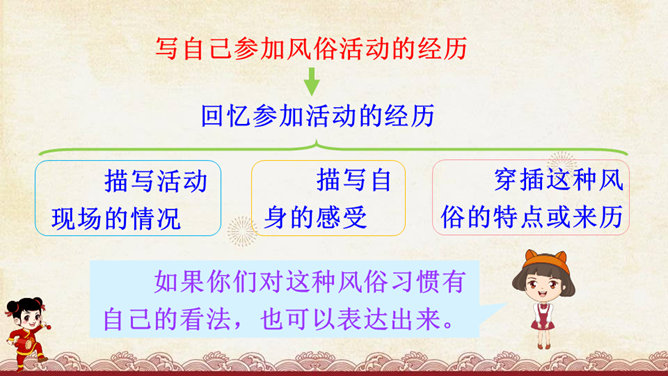 写自己参加风俗活动的经历

回忆参加活动的经历

描写活动现场的情况

描写自身的感受

穿插这种风俗的特点或来历

如果你们对这种风俗习惯有自己的看法，也可以表达出来。